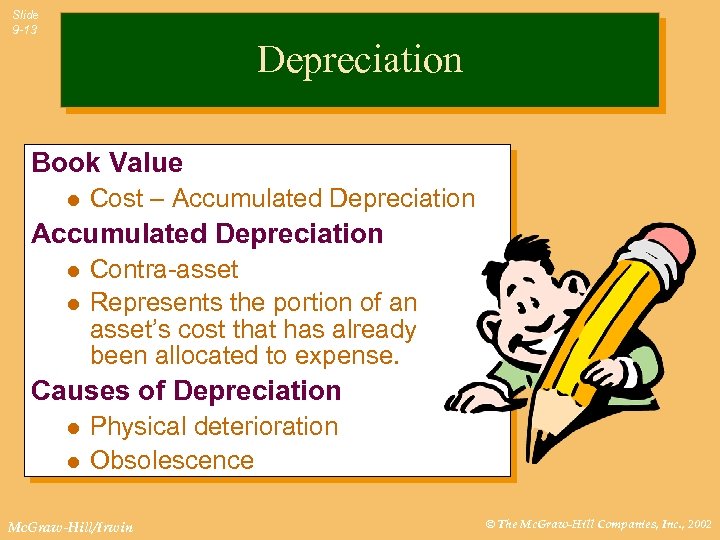 Slide 9-13

Depreciation

Book Value
- Cost – Accumulated Depreciation

Accumulated Depreciation
- Contra-asset
- Represents the portion of an asset's cost that has already been allocated to expense.

Causes of Depreciation
- Physical deterioration
- Obsolescence

McGraw-Hill/Irwin

© The McGraw-Hill Companies, Inc., 2002